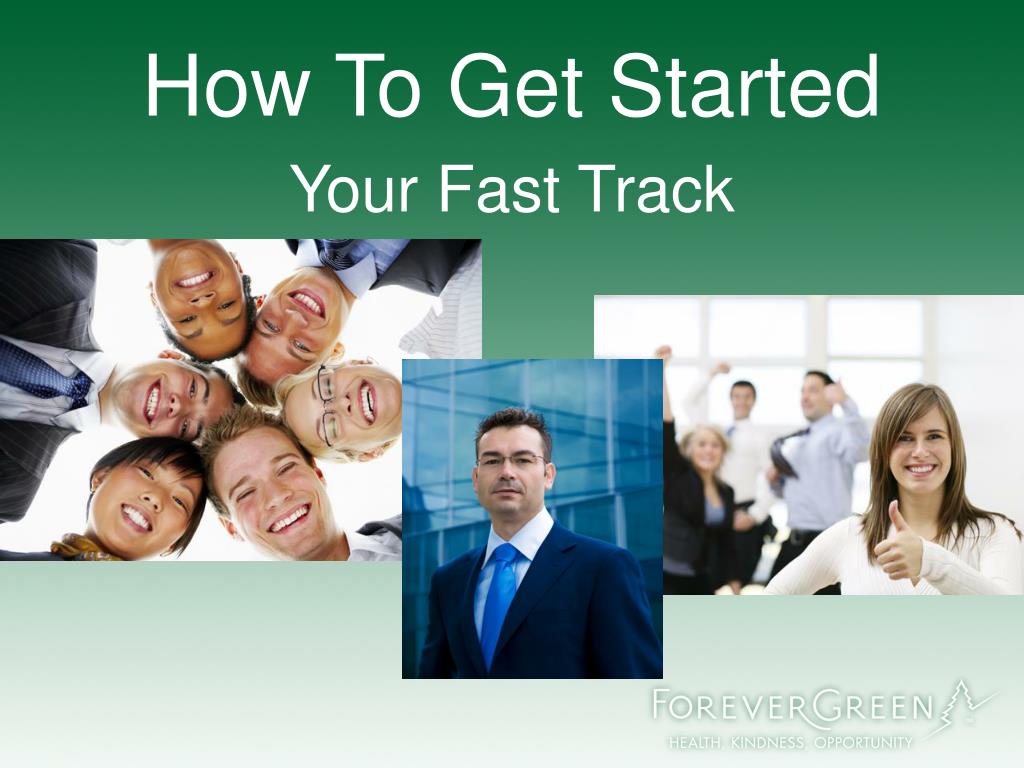 How To Get Started

Your Fast Track

FOREVERGREEN

HEALTH, KINDNESS, OPPORTUNITY